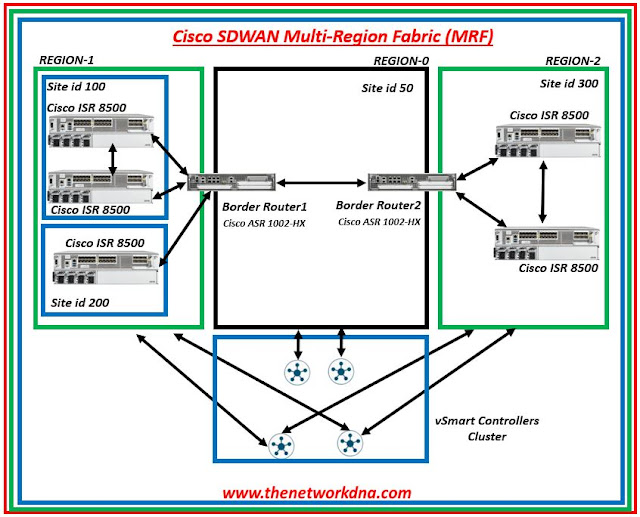 Cisco SDWAN Multi-Region Fabric (MRF)

REGION-1

Site id 100

Cisco ISR 8500

Cisco ISR 8500

Cisco ISR 8500

Site id 200

REGION-0

Site id 50

Border Router1

Cisco ASR 1002-HX

Border Router2

Cisco ASR 1002-HX

REGION-2

Site id 300

Cisco ISR 8500

Cisco ISR 8500

vSmart Controllers Cluster

www.thenetworkdna.com